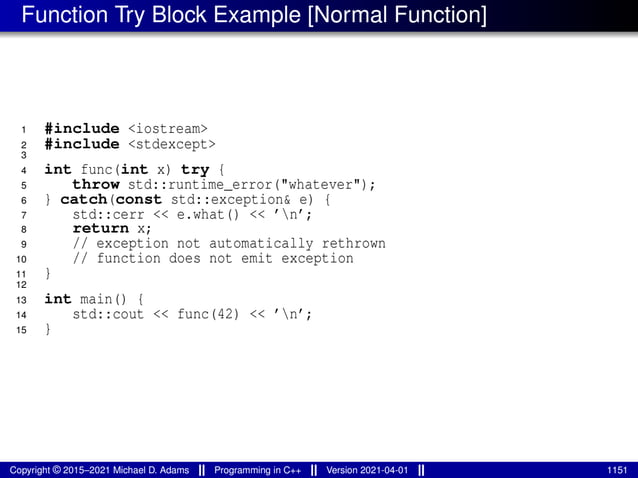 Function Try Block Example [Normal Function]

1 #include <iostream>
2 #include <stdexcept>
3
4 int func(int x) try {
5     throw std::runtime_error("whatever");
6 } catch(const std::exception& e) {
7     std::cerr << e.what() << '\n';
8     return x;
9     // exception not automatically rethrown
10    // function does not emit exception
11 }
12
13 int main() {
14     std::cout << func(42) << '\n';
15 }

Copyright © 2015–2021 Michael D. Adams || Programming in C++ || Version 2021-04-01 || 1151